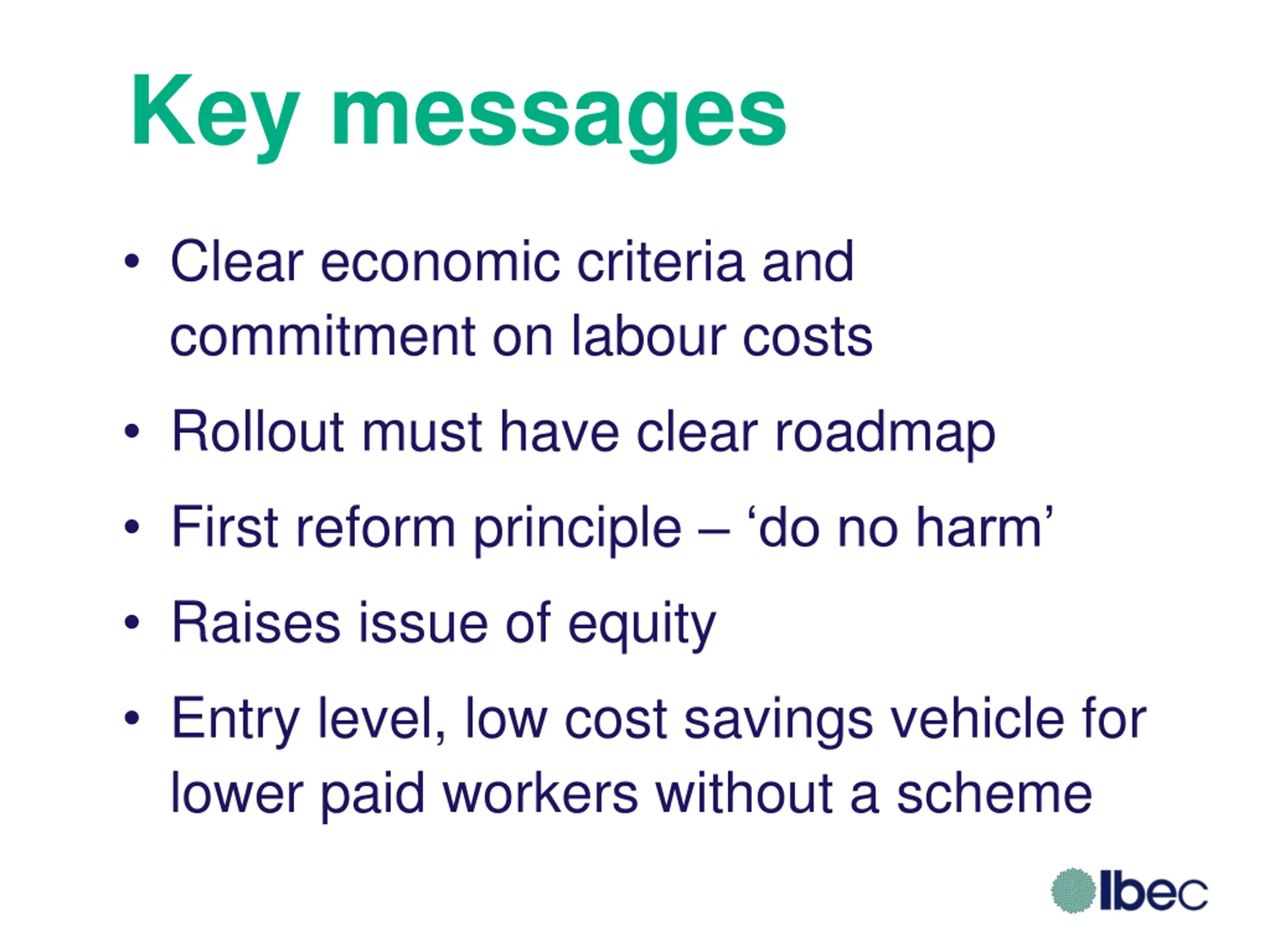 Key messages

• Clear economic criteria and commitment on labour costs

• Rollout must have clear roadmap

• First reform principle – ‘do no harm’

• Raises issue of equity

• Entry level, low cost savings vehicle for lower paid workers without a scheme

Ibec